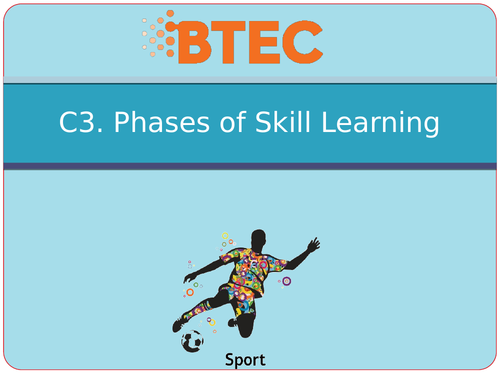 BTEC

C3. Phases of Skill Learning

Sport